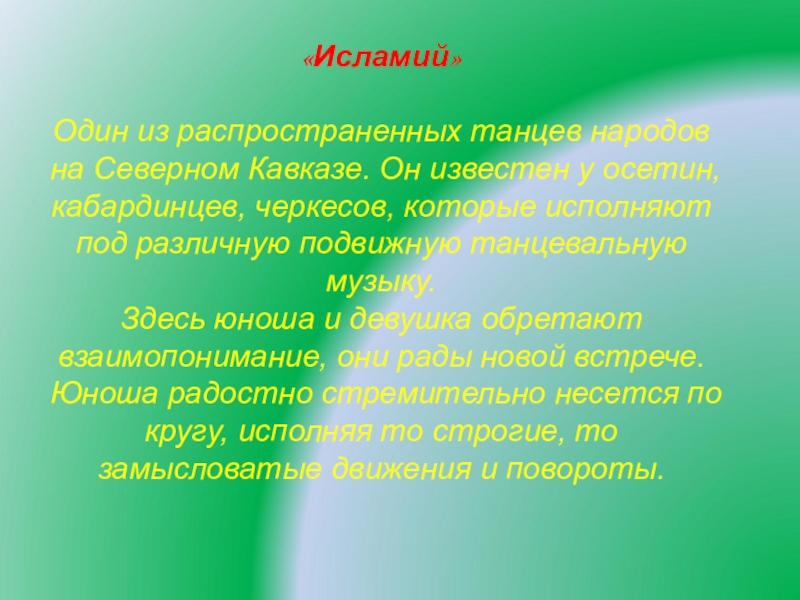 «Исламий»

Один из распространенных танцев народов на Северном Кавказе. Он известен у осетин, кабардинцев, черкесов, которые исполняют под различную подвижную танцевальную музыку.
Здесь юноша и девушка обретают взаимопонимание, они рады новой встрече. Юноша радостно стремительно несется по кругу, исполняя то строгие, то замысловатые движения и повороты.